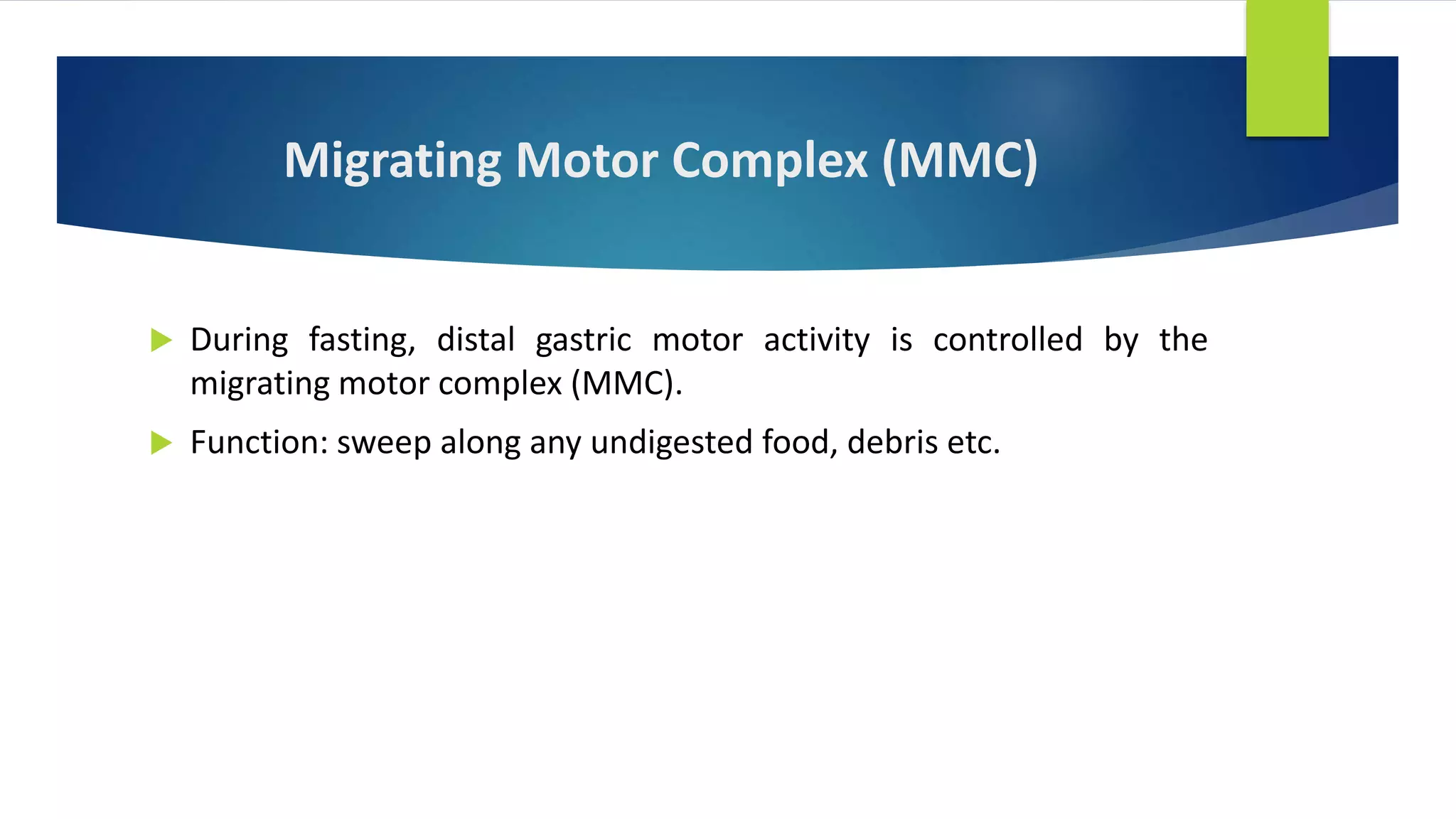 Migrating Motor Complex (MMC)

During fasting, distal gastric motor activity is controlled by the migrating motor complex (MMC).

Function: sweep along any undigested food, debris etc.